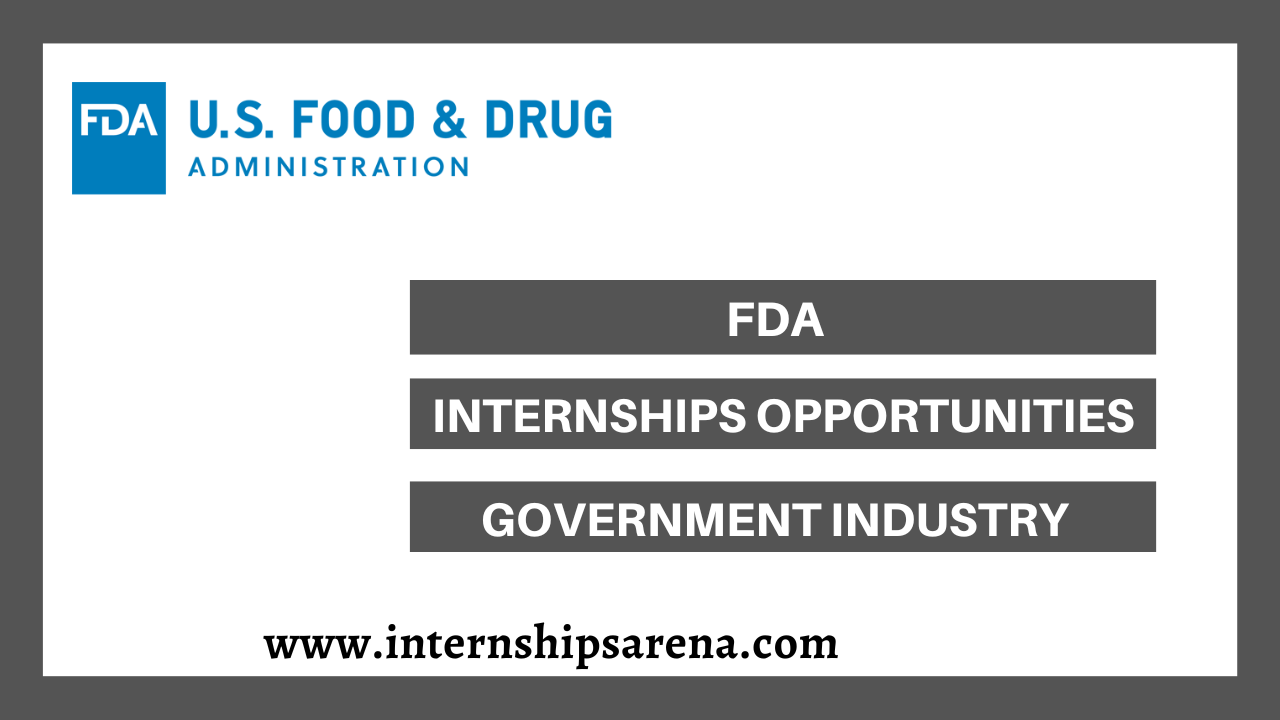 FDA U.S. FOOD & DRUG ADMINISTRATION

FDA

INTERNSHIPS OPPORTUNITIES

GOVERNMENT INDUSTRY

www.internshipsarena.com